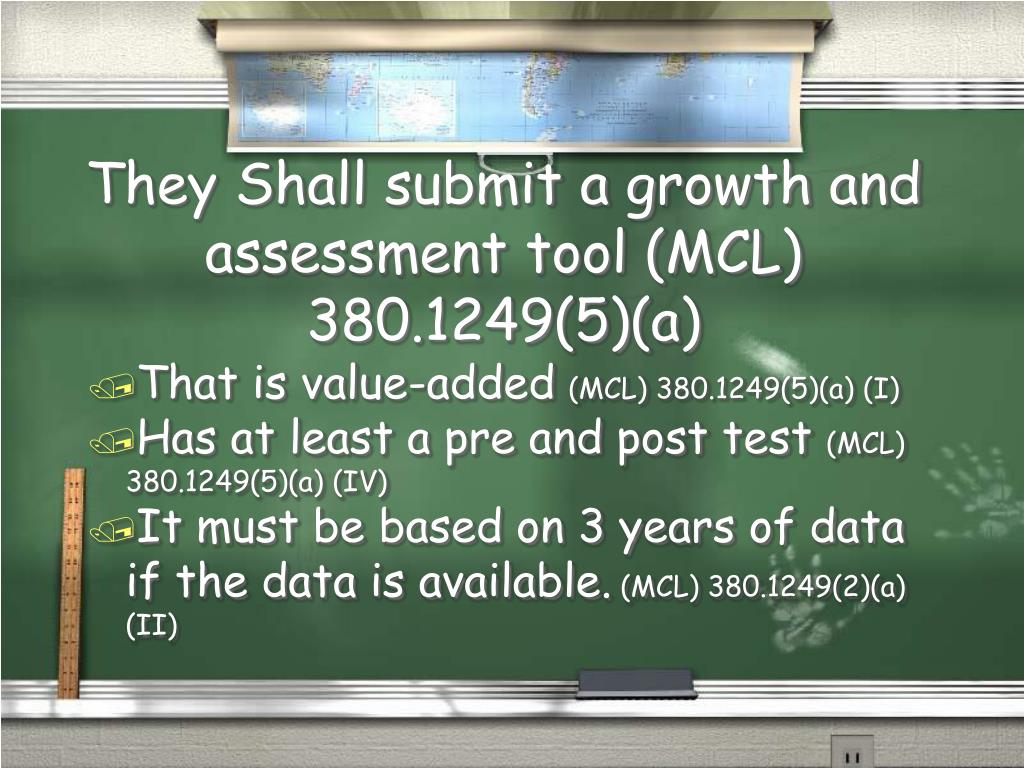 They Shall submit a growth and assessment tool (MCL) 380.1249(5)(a)

That is value-added (MCL) 380.1249(5)(a) (I)

Has at least a pre and post test (MCL) 380.1249(5)(a) (IV)

It must be based on 3 years of data if the data is available. (MCL) 380.1249(2)(a) (II)